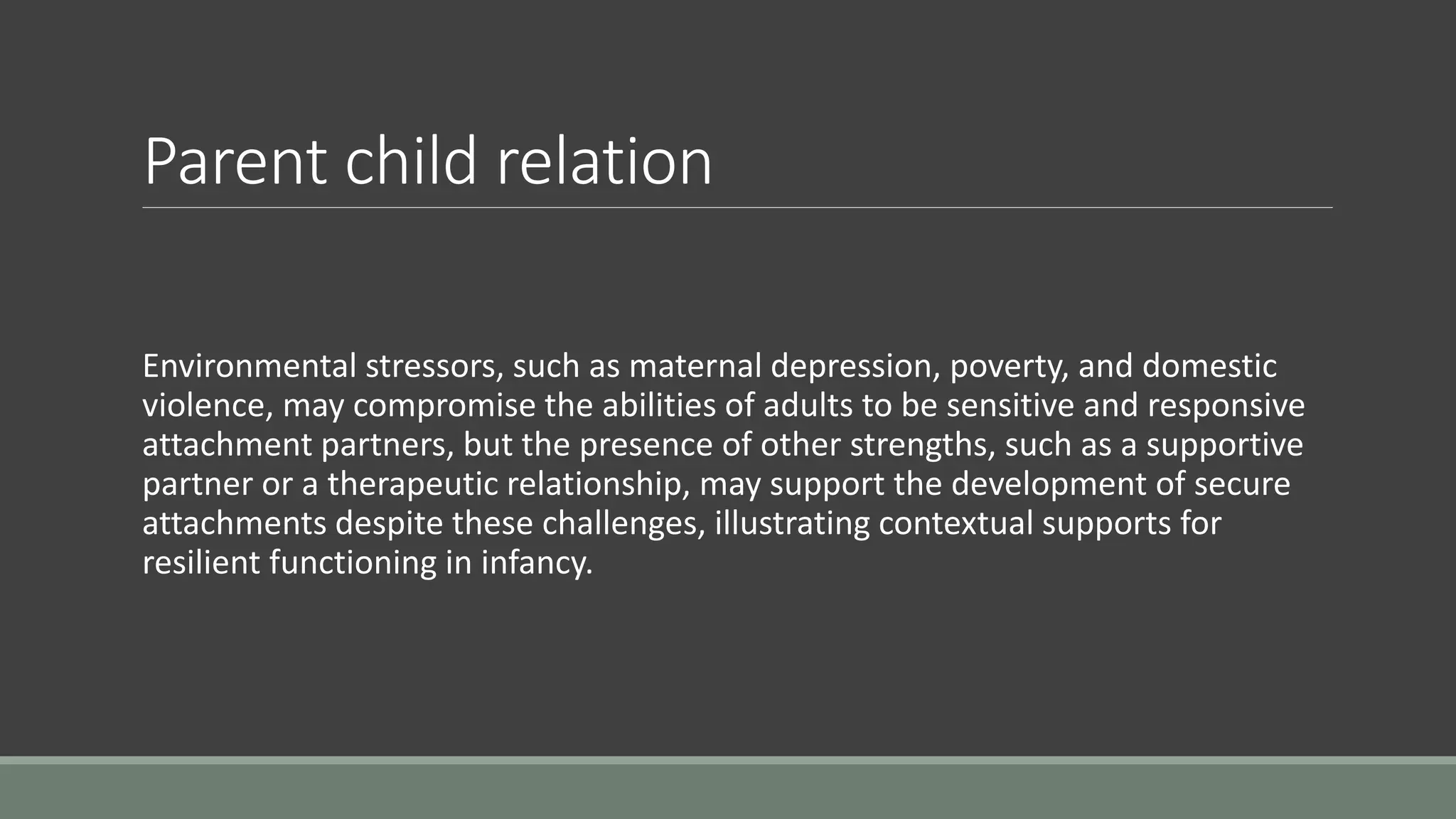 Parent child relation

Environmental stressors, such as maternal depression, poverty, and domestic violence, may compromise the abilities of adults to be sensitive and responsive attachment partners, but the presence of other strengths, such as a supportive partner or a therapeutic relationship, may support the development of secure attachments despite these challenges, illustrating contextual supports for resilient functioning in infancy.